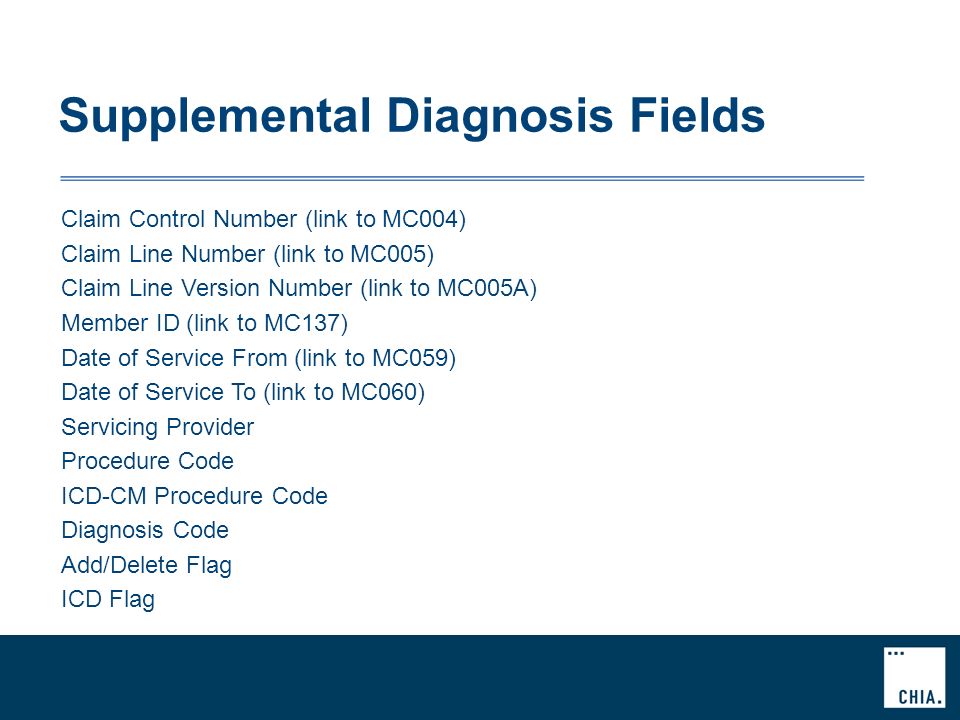 Supplemental Diagnosis Fields

Claim Control Number (link to MC004)
Claim Line Number (link to MC005)
Claim Line Version Number (link to MC005A)
Member ID (link to MC137)
Date of Service From (link to MC059)
Date of Service To (link to MC060)
Servicing Provider
Procedure Code
ICD-CM Procedure Code
Diagnosis Code
Add/Delete Flag
ICD Flag

CHIA.